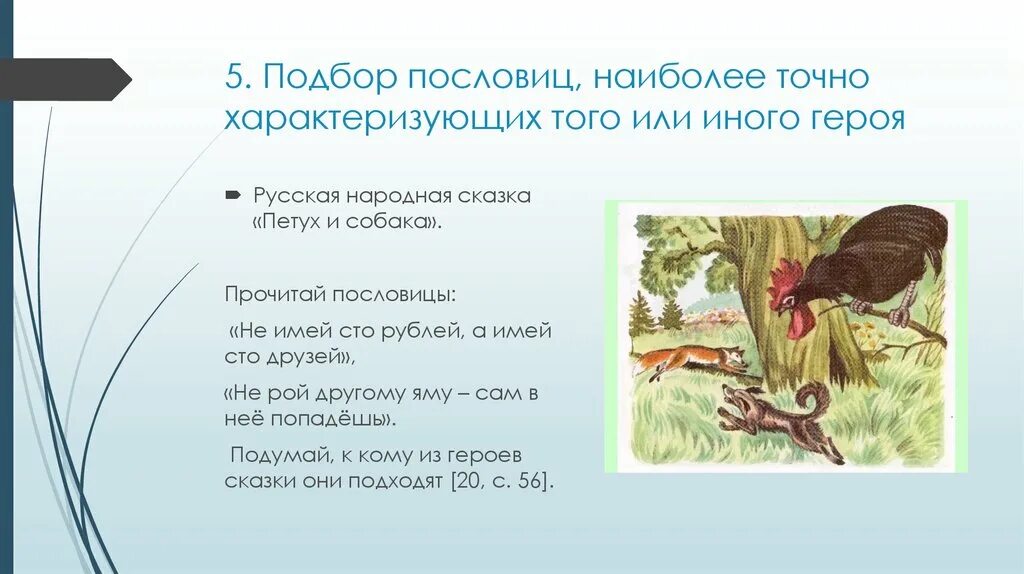 5. Подбор пословиц, наиболее точно характеризующих того или иного героя

Русская народная сказка «Петух и собака».

Прочитай пословицы:

«Не имей сто рублей, а имей сто друзей»,

«Не рой другому яму – сам в неё попадёшь».

Подумай, к кому из героев сказки они подходят [20, с. 56].